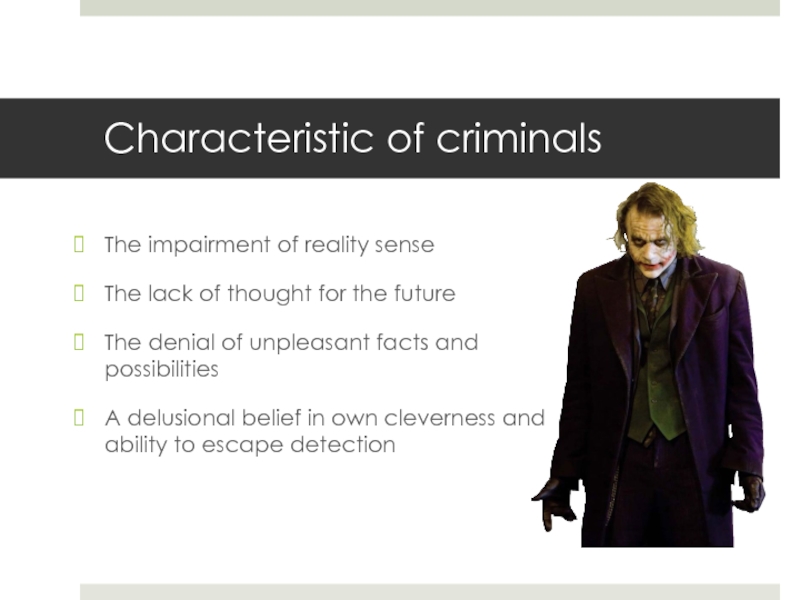 Characteristic of criminals

The impairment of reality sense

The lack of thought for the future

The denial of unpleasant facts and possibilities

A delusional belief in own cleverness and ability to escape detection